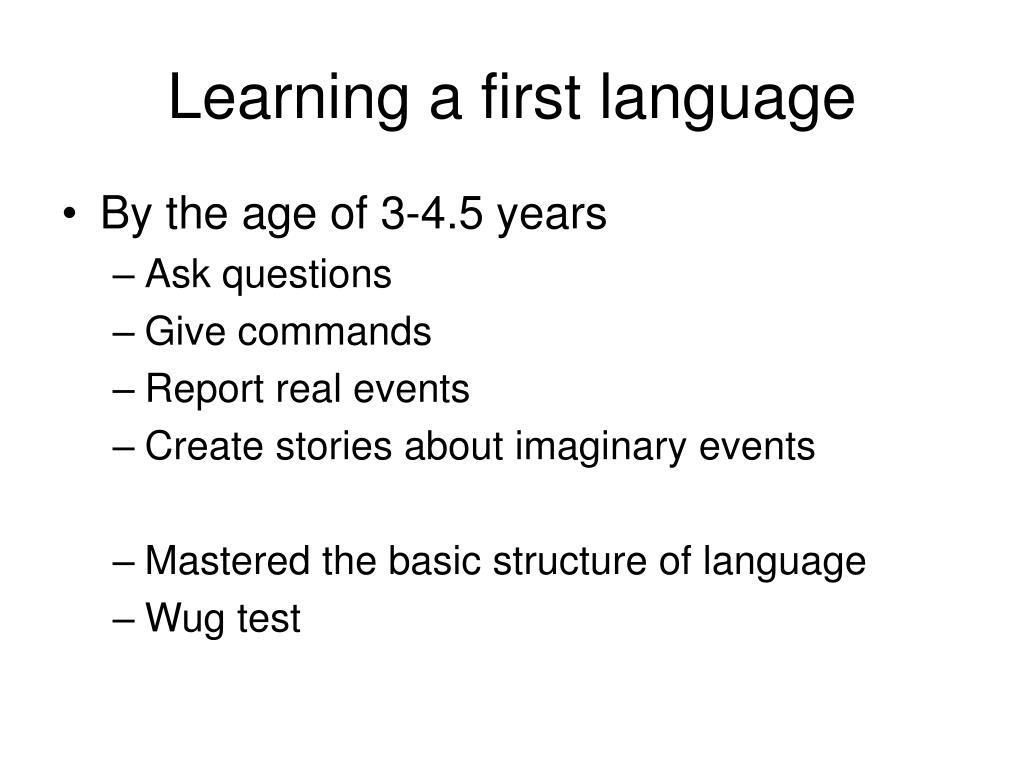 Learning a first language

• By the age of 3-4.5 years
– Ask questions
– Give commands
– Report real events
– Create stories about imaginary events

– Mastered the basic structure of language
– Wug test